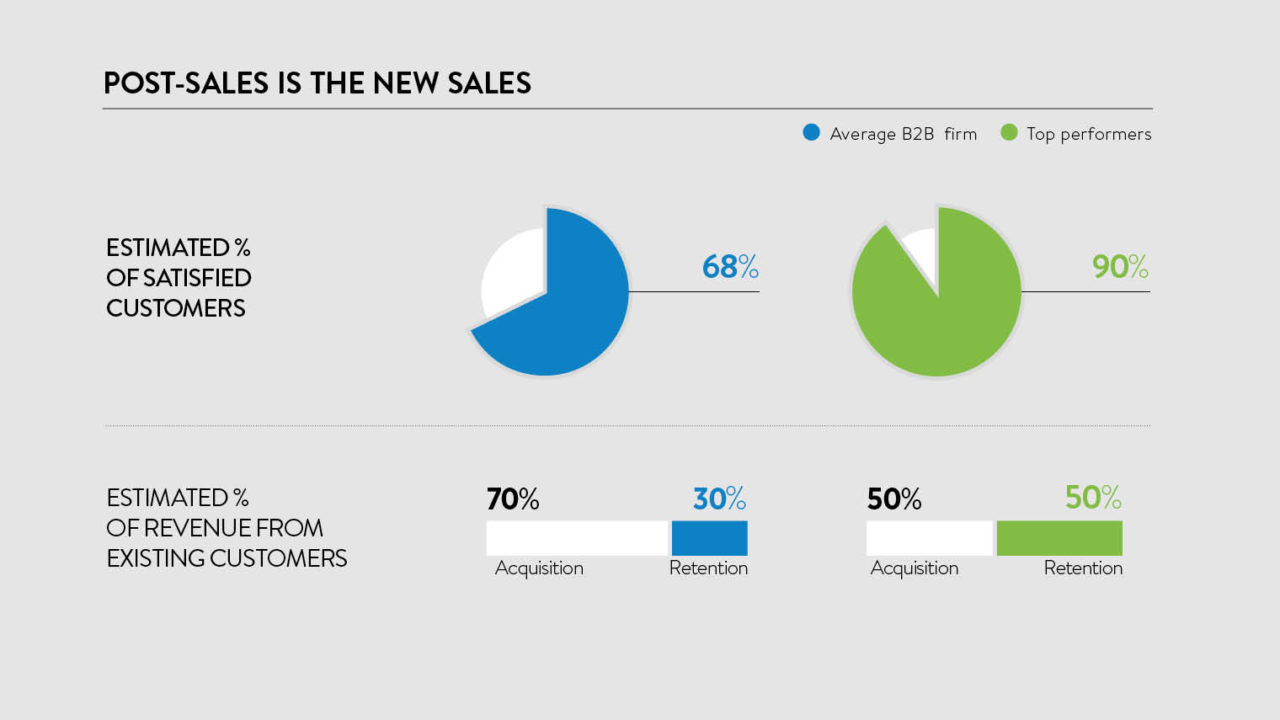 POST-SALES IS THE NEW SALES

Average B2B firm
Top performers

ESTIMATED % OF SATISFIED CUSTOMERS

68%

90%

ESTIMATED % OF REVENUE FROM EXISTING CUSTOMERS

70%
30%
Acquisition
Retention

50%
50%
Acquisition
Retention